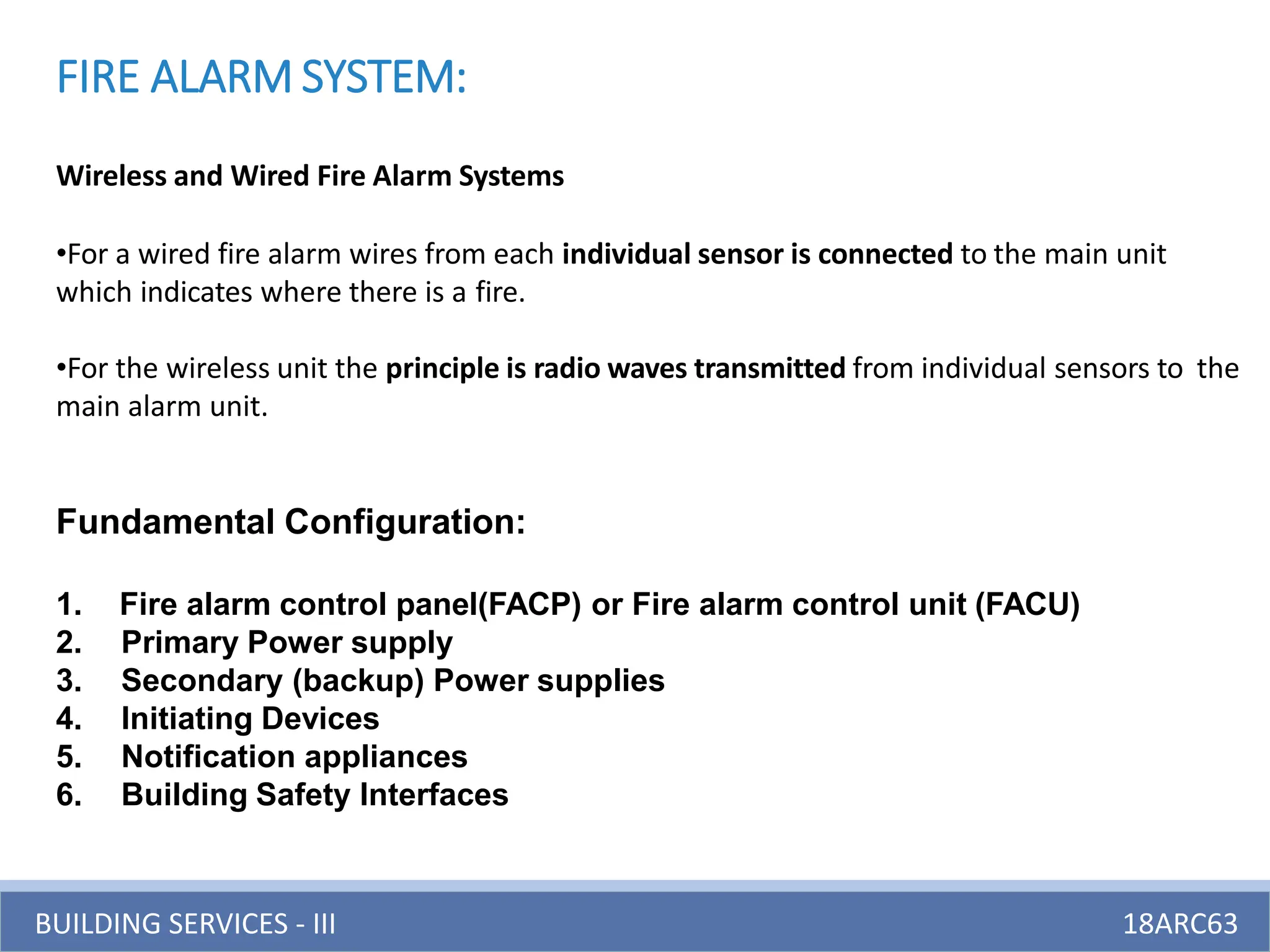 FIRE ALARM SYSTEM:

Wireless and Wired Fire Alarm Systems

•For a wired fire alarm wires from each individual sensor is connected to the main unit which indicates where there is a fire.

•For the wireless unit the principle is radio waves transmitted from individual sensors to the main alarm unit.

Fundamental Configuration:

1. Fire alarm control panel(FACP) or Fire alarm control unit (FACU)
2. Primary Power supply
3. Secondary (backup) Power supplies
4. Initiating Devices
5. Notification appliances
6. Building Safety Interfaces

BUILDING SERVICES - III

18ARC63